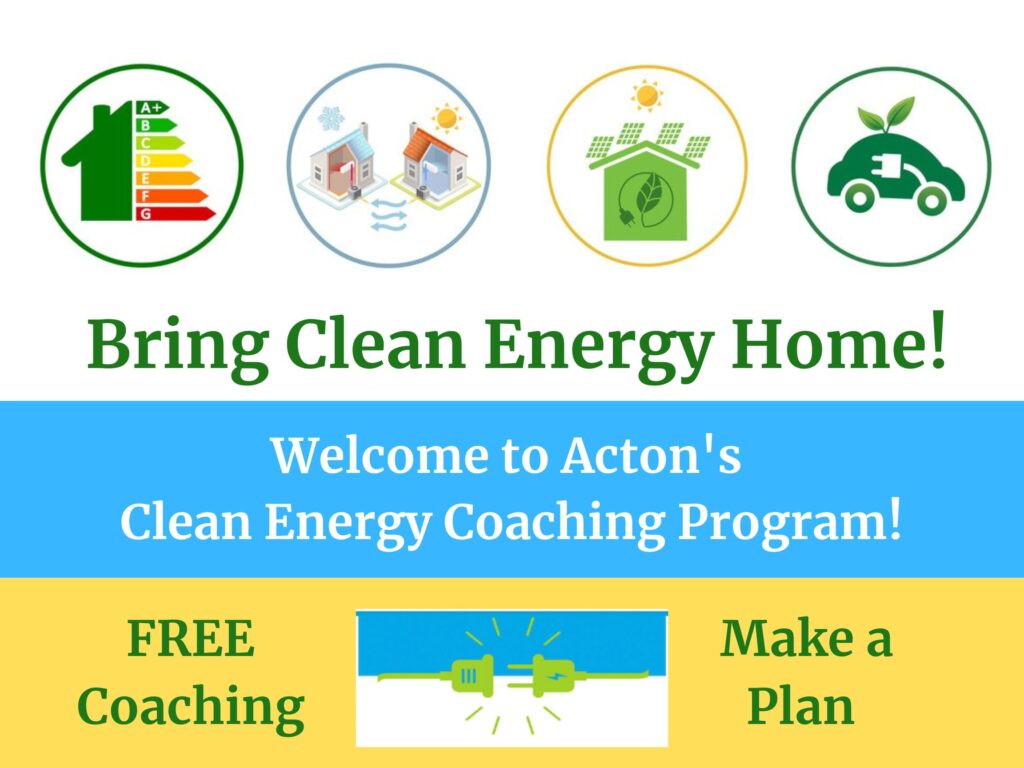 A+
B
C
D
E
F
G

Bring Clean Energy Home!

Welcome to Acton's
Clean Energy Coaching Program!

FREE
Coaching

Make a
Plan